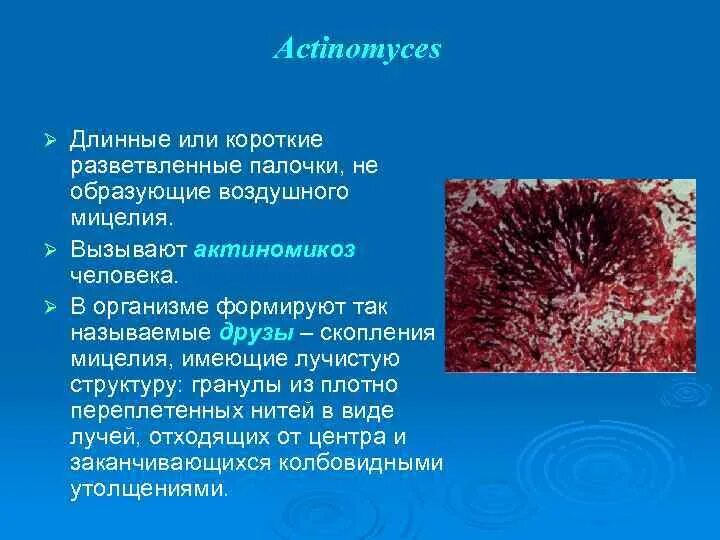 Actinomyces

➢ Длинные или короткие разветвленные палочки, не образующие воздушного мицелия.

➢ Вызывают актиномикоз человека.

➢ В организме формируют так называемые друзы – скопления мицелия, имеющие лучистую структуру: гранулы из плотно переплетенных нитей в виде лучей, отходящих от центра и заканчивающихся колбовидными утолщениями.